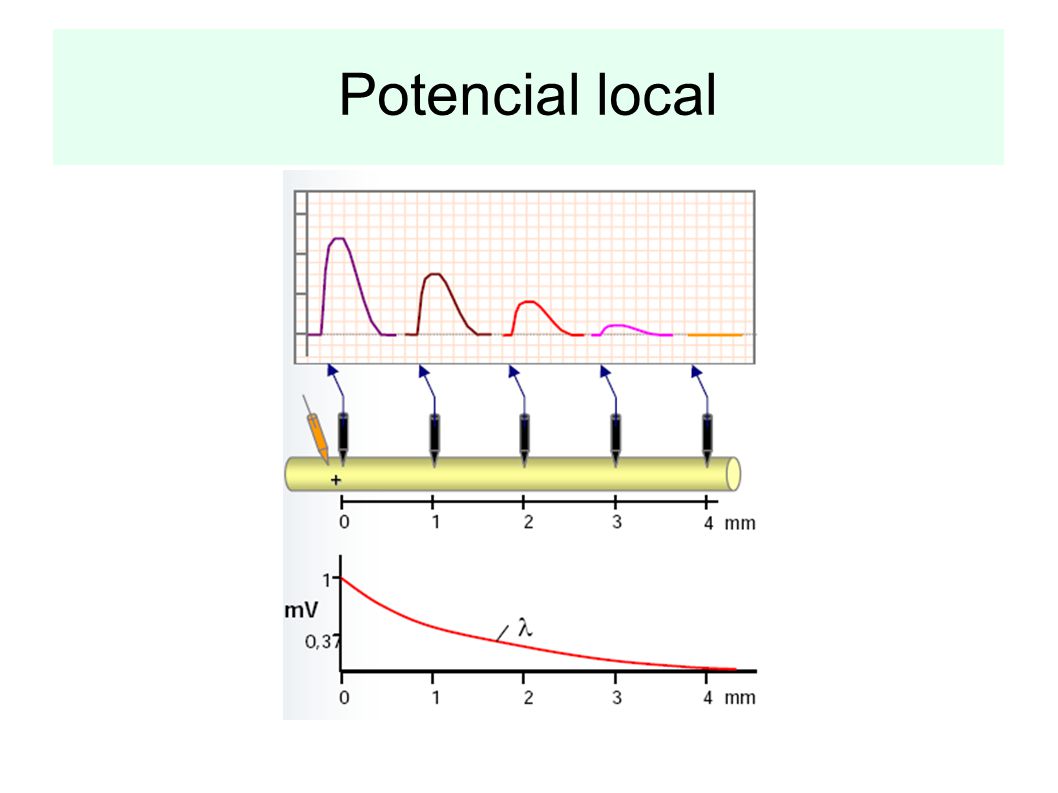 Potencial local

+

0 1 2 3 4 mm

1

mV

0,37

$\lambda$

0 1 2 3 4 mm